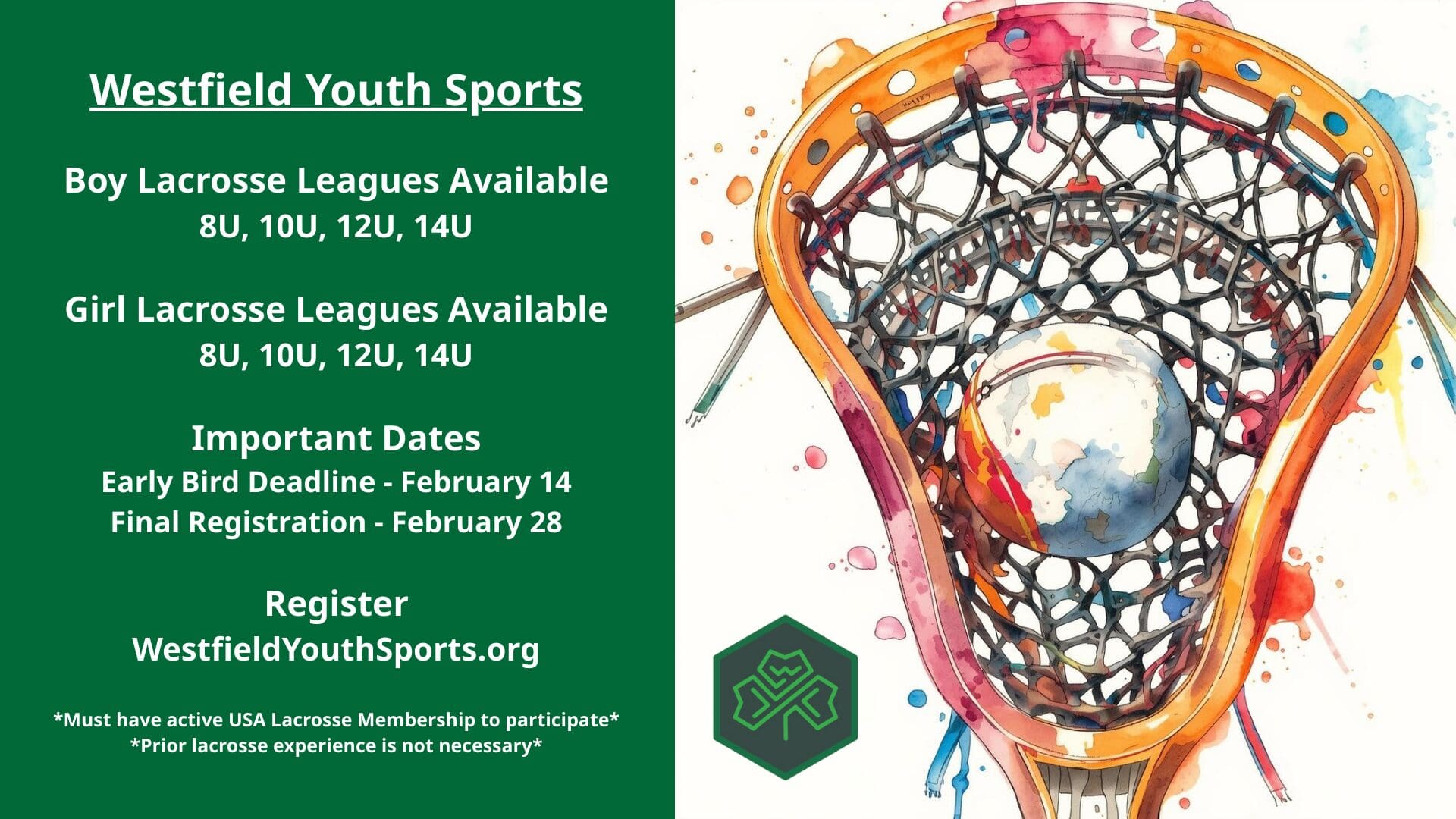 Westfield Youth Sports

Boy Lacrosse Leagues Available
8U, 10U, 12U, 14U

Girl Lacrosse Leagues Available
8U, 10U, 12U, 14U

Important Dates
Early Bird Deadline - February 14
Final Registration - February 28

Register
WestfieldYouthSports.org

*Must have active USA Lacrosse Membership to participate*
*Prior lacrosse experience is not necessary*